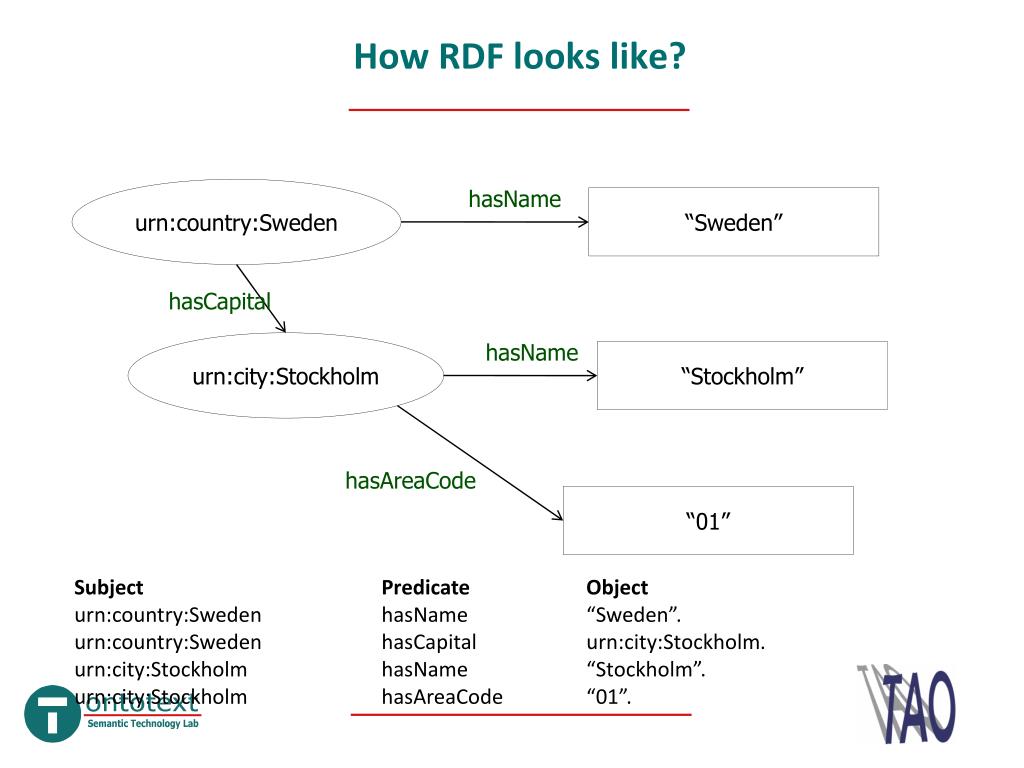 How RDF looks like?

urn:country:Sweden

hasName

“Sweden”

hasCapital

urn:city:Stockholm

hasName

“Stockholm”

hasAreaCode

“01”

| Subject | Predicate | Object |
|---|---|---|
| urn:country:Sweden | hasName | “Sweden”. |
| urn:country:Sweden | hasCapital | urn:city:Stockholm. |
| urn:city:Stockholm | hasName | “Stockholm”. |
| urn:city:Stockholm | hasAreaCode | “01”. |

ontotext
Semantic Technology Lab

TAO